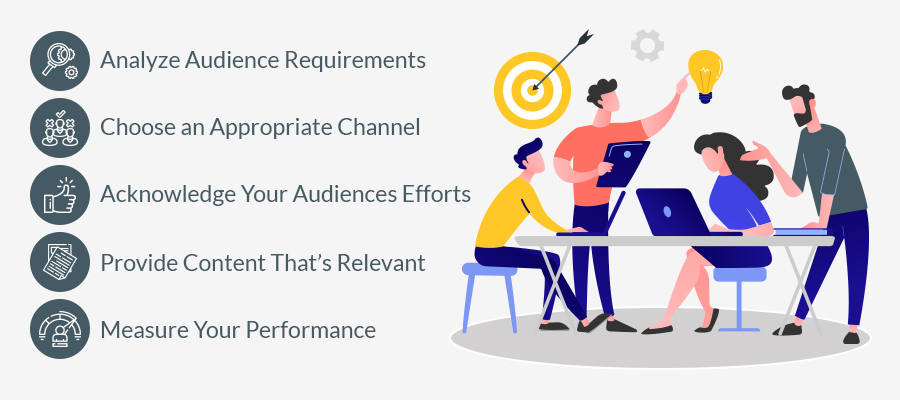 Analyze Audience Requirements

Choose an Appropriate Channel

Acknowledge Your Audiences Efforts

Provide Content That's Relevant

Measure Your Performance